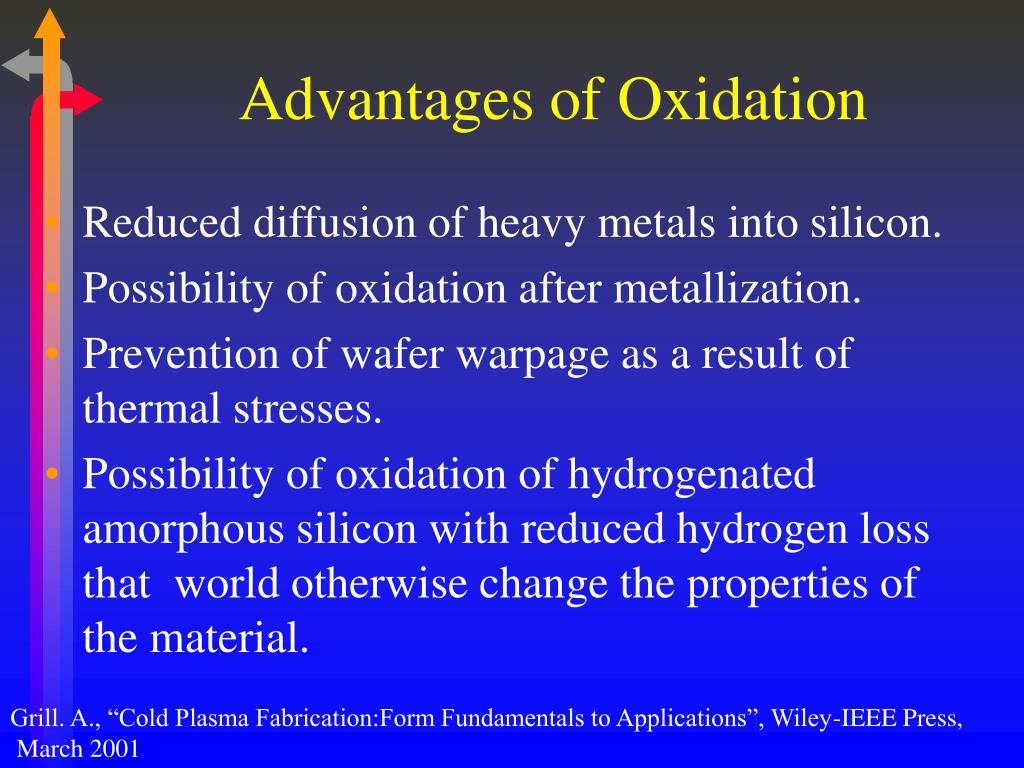 Advantages of Oxidation

• Reduced diffusion of heavy metals into silicon.
• Possibility of oxidation after metallization.
• Prevention of wafer warpage as a result of thermal stresses.
• Possibility of oxidation of hydrogenated amorphous silicon with reduced hydrogen loss that world otherwise change the properties of the material.

Grill. A., “Cold Plasma Fabrication:Form Fundamentals to Applications”, Wiley-IEEE Press, March 2001